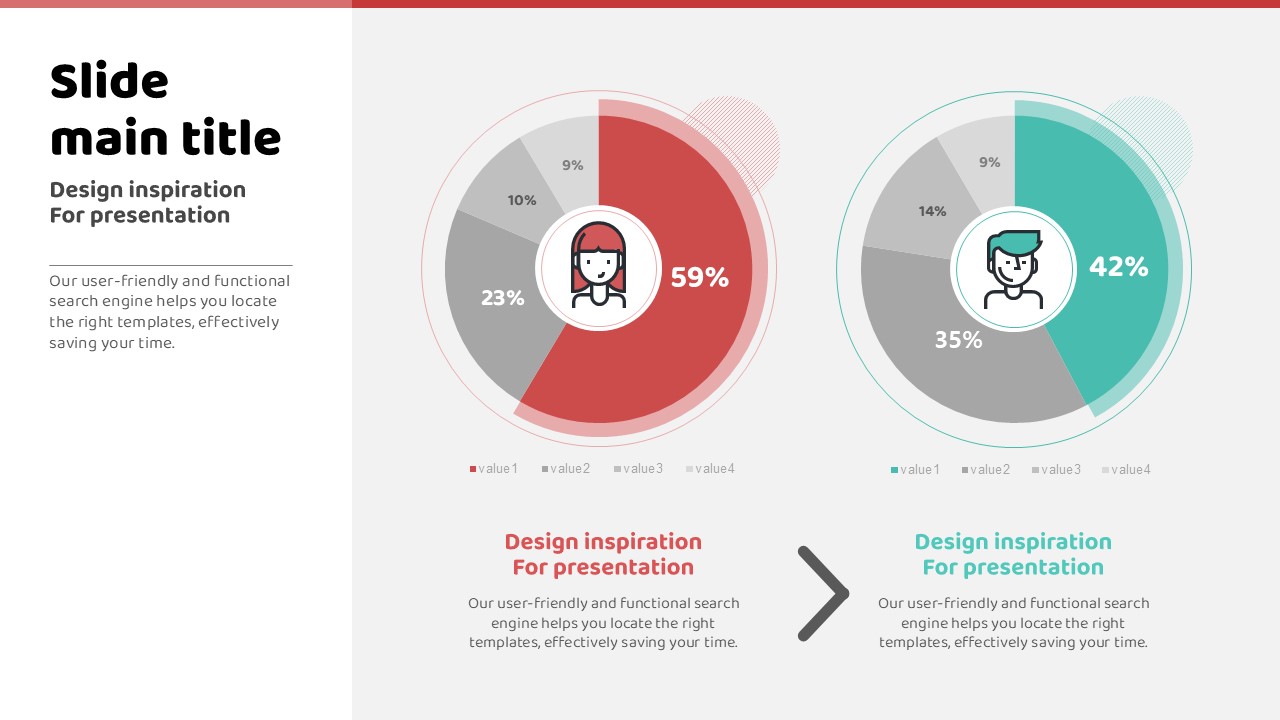 Slide main title

Design inspiration
For presentation

Our user-friendly and functional search engine helps you locate the right templates, effectively saving your time.

9%
10%
23%
59%

value1 value2 value3 value4

9%
14%
35%
42%

value1 value2 value3 value4

Design inspiration
For presentation

Our user-friendly and functional search engine helps you locate the right templates, effectively saving your time.

Design inspiration
For presentation

Our user-friendly and functional search engine helps you locate the right templates, effectively saving your time.